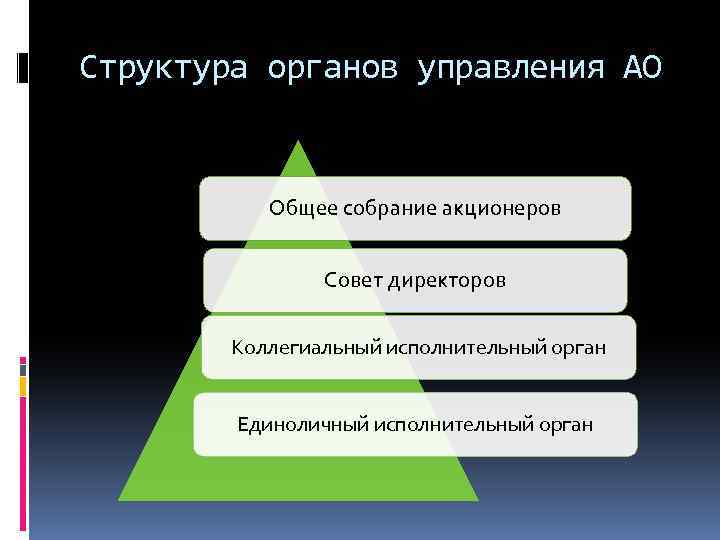 Структура органов управления АО

Общее собрание акционеров

Совет директоров

Коллегиальный исполнительный орган

Единоличный исполнительный орган